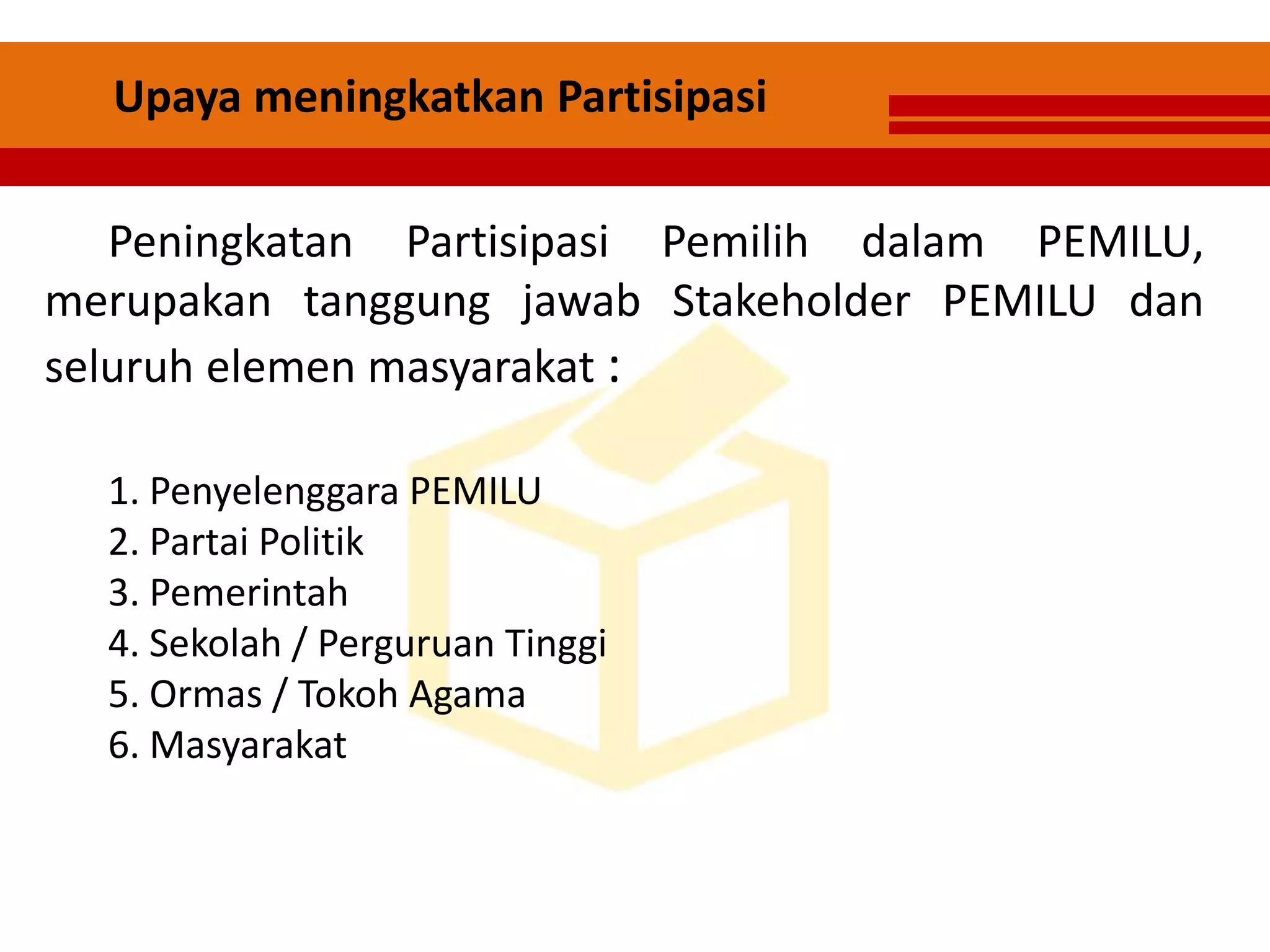 Upaya meningkatkan Partisipasi

Peningkatan Partisipasi Pemilih dalam PEMILU, merupakan tanggung jawab Stakeholder PEMILU dan seluruh elemen masyarakat :

1. Penyelenggara PEMILU
2. Partai Politik
3. Pemerintah
4. Sekolah / Perguruan Tinggi
5. Ormas / Tokoh Agama
6. Masyarakat